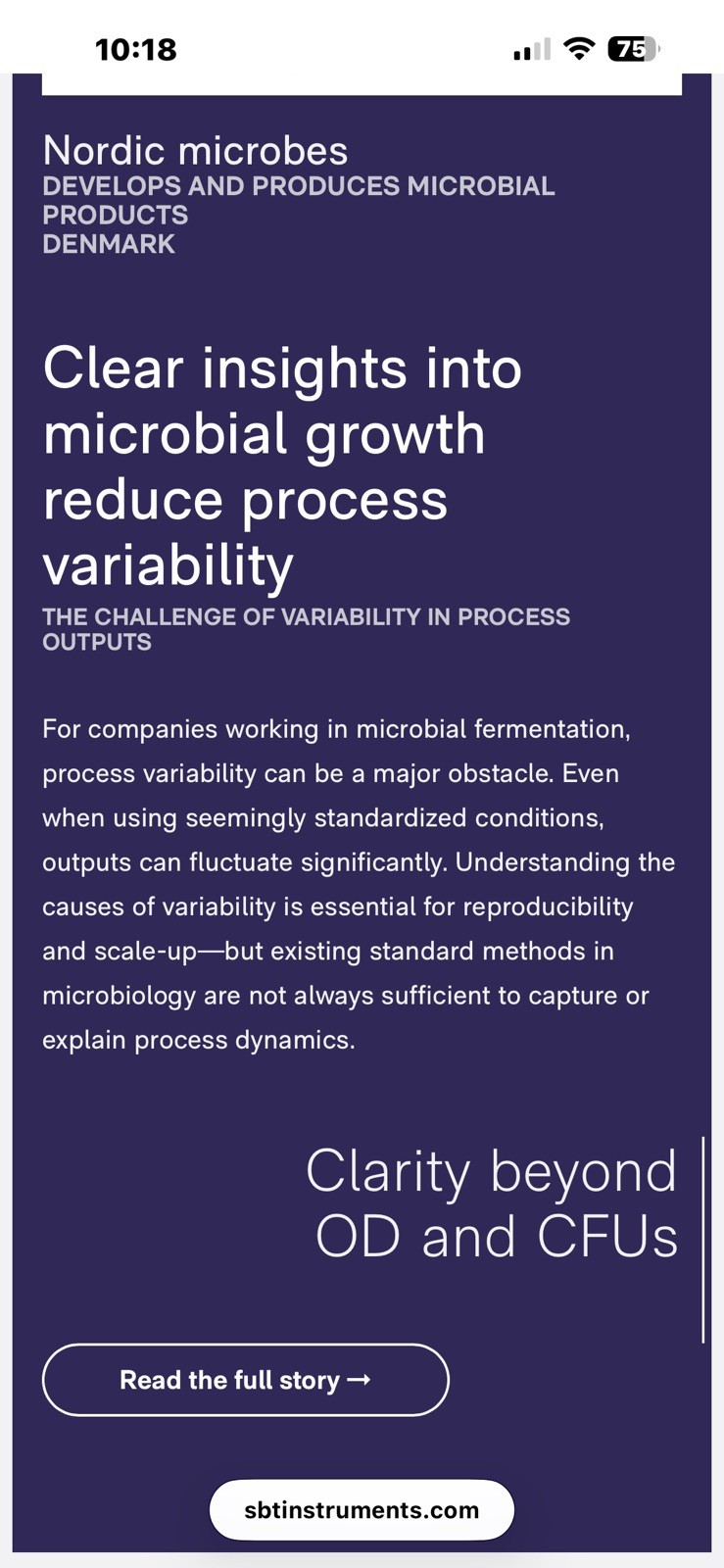 10:18

75

Nordic microbes
DEVELOPS AND PRODUCES MICROBIAL PRODUCTS
DENMARK

Clear insights into microbial growth reduce process variability
THE CHALLENGE OF VARIABILITY IN PROCESS OUTPUTS

For companies working in microbial fermentation, process variability can be a major obstacle. Even when using seemingly standardized conditions, outputs can fluctuate significantly. Understanding the causes of variability is essential for reproducibility and scale-up—but existing standard methods in microbiology are not always sufficient to capture or explain process dynamics.

Clarity beyond OD and CFUs

Read the full story →

sbtinstruments.com